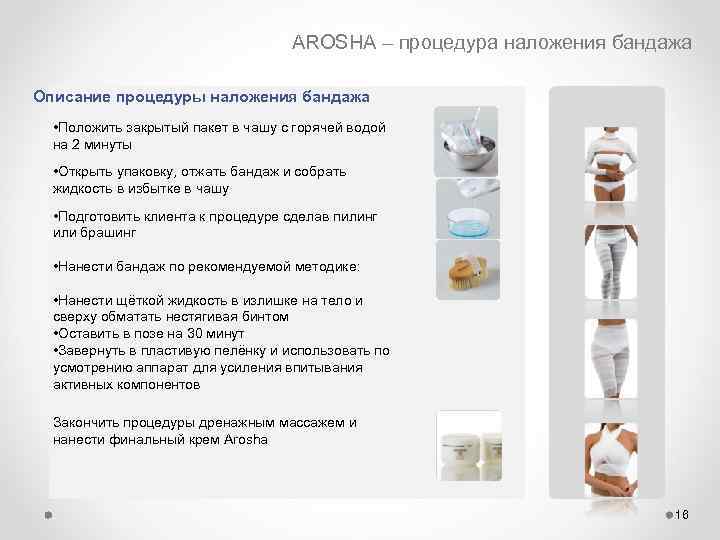 AROSHA – процедура наложения бандажа

Описание процедуры наложения бандажа

•Положить закрытый пакет в чашу с горячей водой на 2 минуты

•Открыть упаковку, отжать бандаж и собрать жидкость в избытке в чашу

•Подготовить клиента к процедуре сделав пилинг или брашинг

•Нанести бандаж по рекомендуемой методике:

•Нанести щёткой жидкость в излишке на тело и сверху обматать нестягивая бинтом
•Оставить в позе на 30 минут
•Завернуть в пластивую пелёнку и использовать по усмотрению аппарат для усиления впитывания активных компонентов

Закончить процедуры дренажным массажем и нанести финальный крем Arosha

16